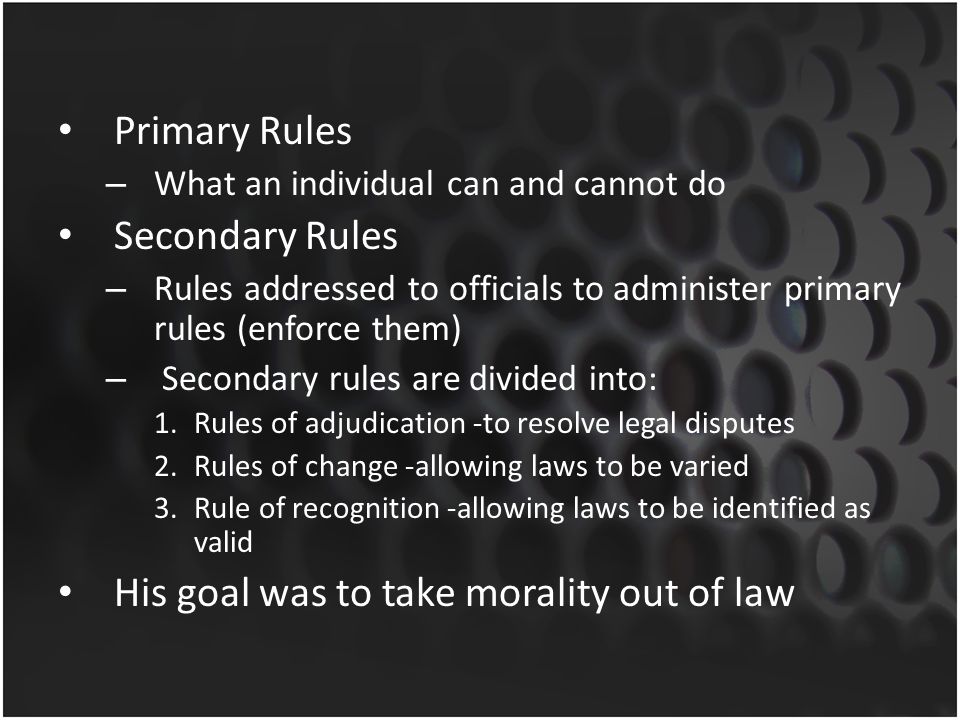 • Primary Rules
– What an individual can and cannot do
• Secondary Rules
– Rules addressed to officials to administer primary rules (enforce them)
– Secondary rules are divided into:
1. Rules of adjudication -to resolve legal disputes
2. Rules of change -allowing laws to be varied
3. Rule of recognition -allowing laws to be identified as valid
• His goal was to take morality out of law